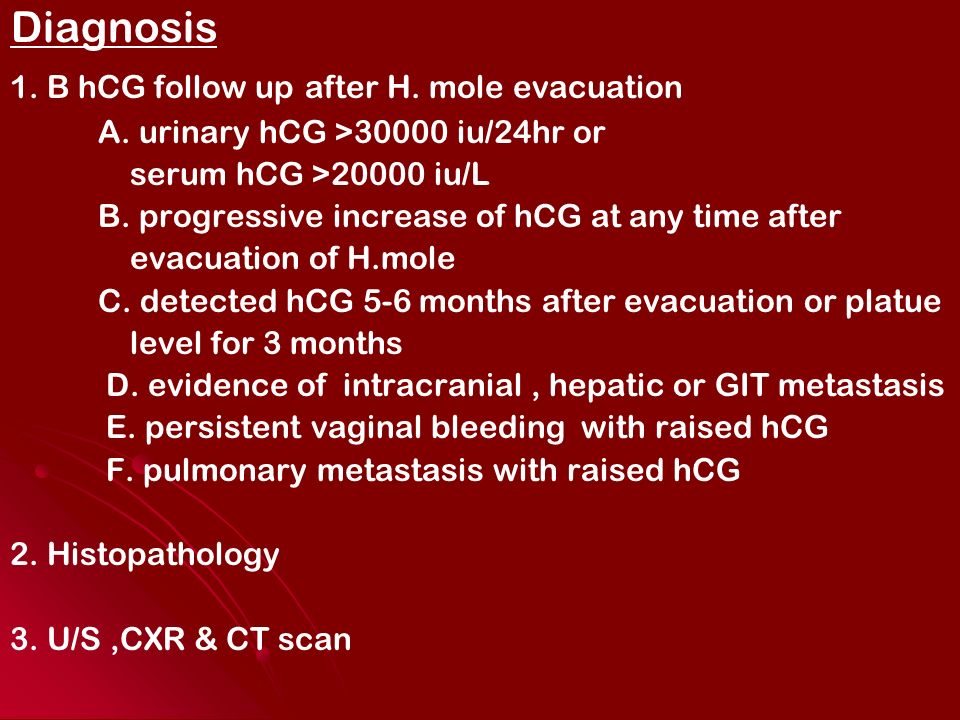 Diagnosis

1. B hCG follow up after H. mole evacuation

A. urinary hCG >30000 iu/24hr or serum hCG >20000 iu/L

B. progressive increase of hCG at any time after evacuation of H.mole

C. detected hCG 5-6 months after evacuation or platue level for 3 months

D. evidence of intracranial , hepatic or GIT metastasis

E. persistent vaginal bleeding with raised hCG

F. pulmonary metastasis with raised hCG

2. Histopathology

3. U/S ,CXR & CT scan